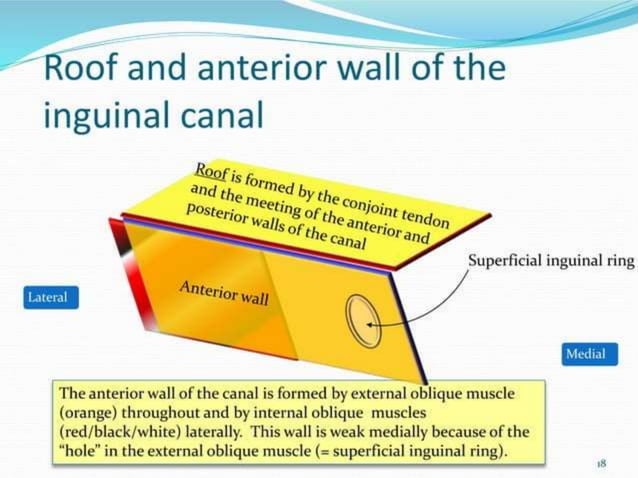 Roof and anterior wall of the inguinal canal

Roof is formed by the conjoint tendon and the meeting of the anterior and posterior walls of the canal

Superficial inguinal ring

Lateral

Anterior wall

Medial

The anterior wall of the canal is formed by external oblique muscle (orange) throughout and by internal oblique muscles (red/black/white) laterally. This wall is weak medially because of the "hole" in the external oblique muscle (= superficial inguinal ring).

18